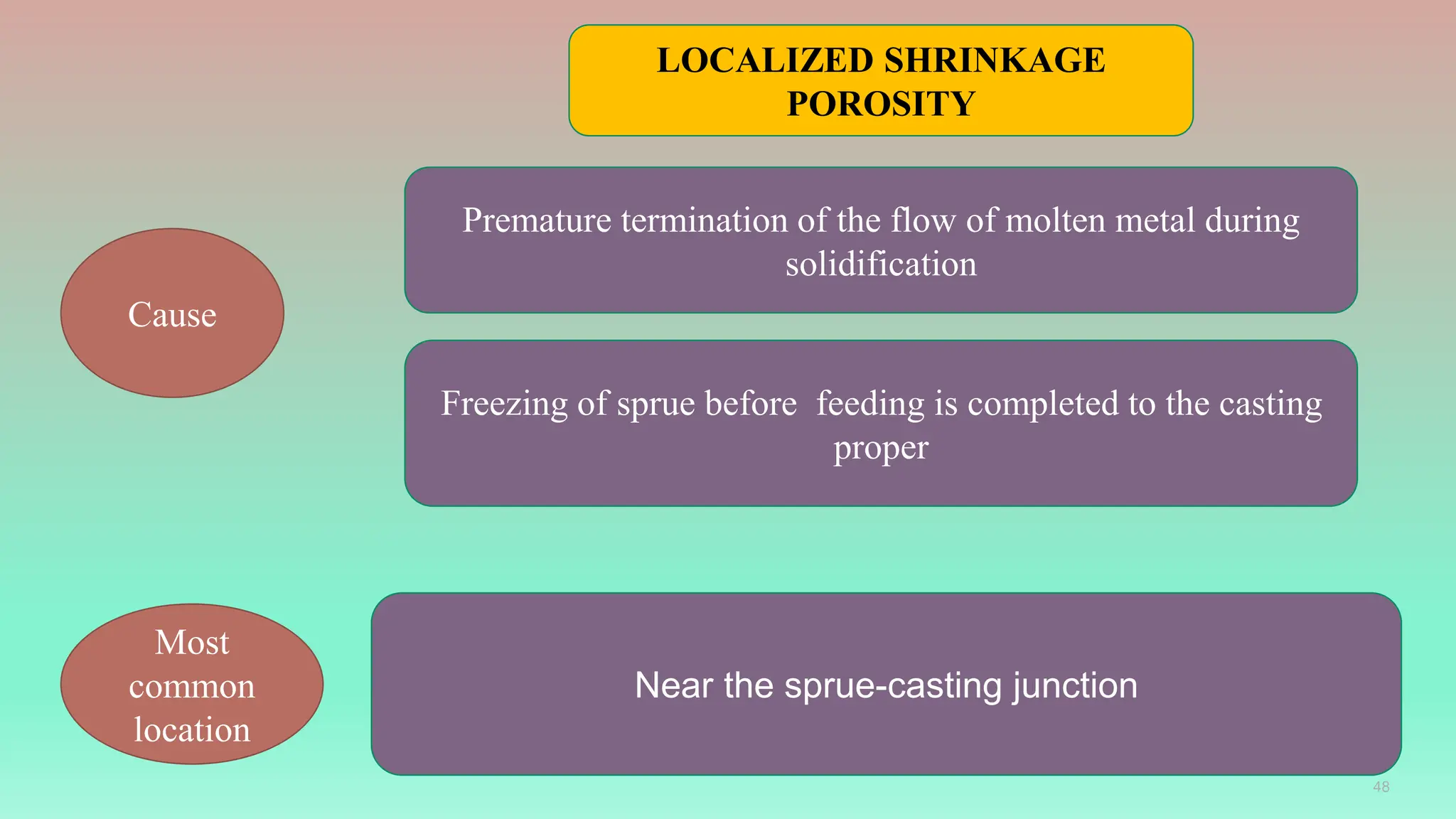 LOCALIZED SHRINKAGE POROSITY

Cause

Premature termination of the flow of molten metal during solidification

Freezing of sprue before feeding is completed to the casting proper

Most common location

Near the sprue-casting junction

48